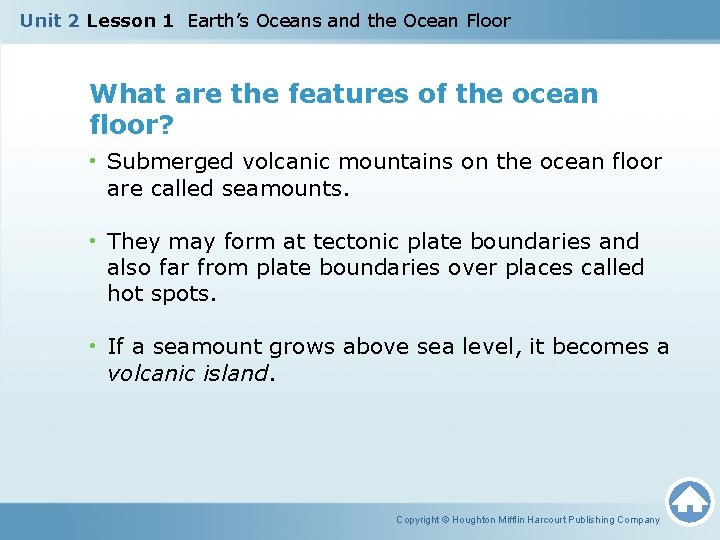 Unit 2 Lesson 1 Earth's Oceans and the Ocean Floor

What are the features of the ocean floor?

• Submerged volcanic mountains on the ocean floor are called seamounts.

• They may form at tectonic plate boundaries and also far from plate boundaries over places called hot spots.

• If a seamount grows above sea level, it becomes a volcanic island.

Copyright © Houghton Mifflin Harcourt Publishing Company